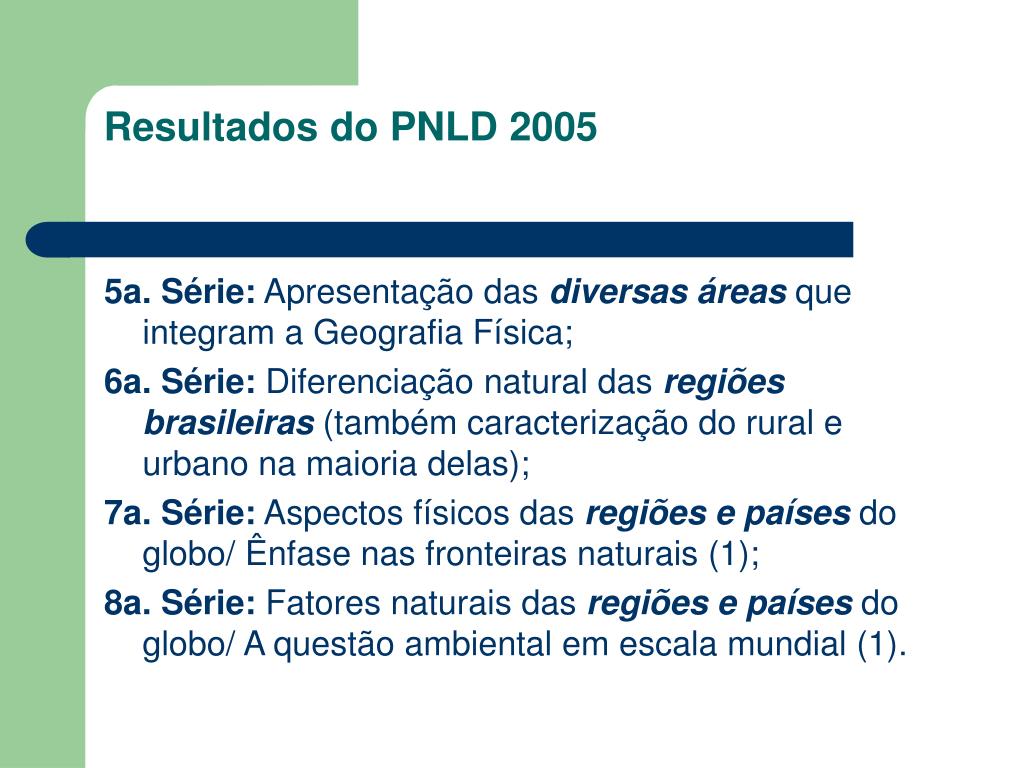 Resultados do PNLD 2005

5a. Série: Apresentação das diversas áreas que integram a Geografia Física;

6a. Série: Diferenciação natural das regiões brasileiras (também caracterização do rural e urbano na maioria delas);

7a. Série: Aspectos físicos das regiões e países do globo/ Ênfase nas fronteiras naturais (1);

8a. Série: Fatores naturais das regiões e países do globo/ A questão ambiental em escala mundial (1).